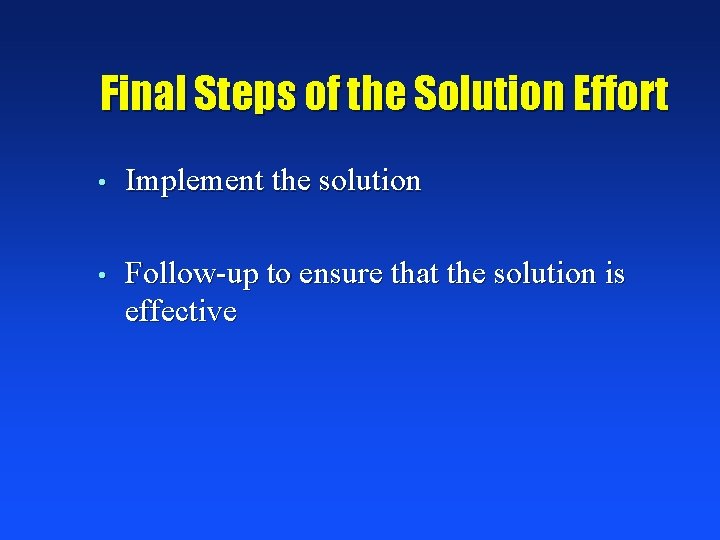 Final Steps of the Solution Effort

• Implement the solution

• Follow-up to ensure that the solution is effective